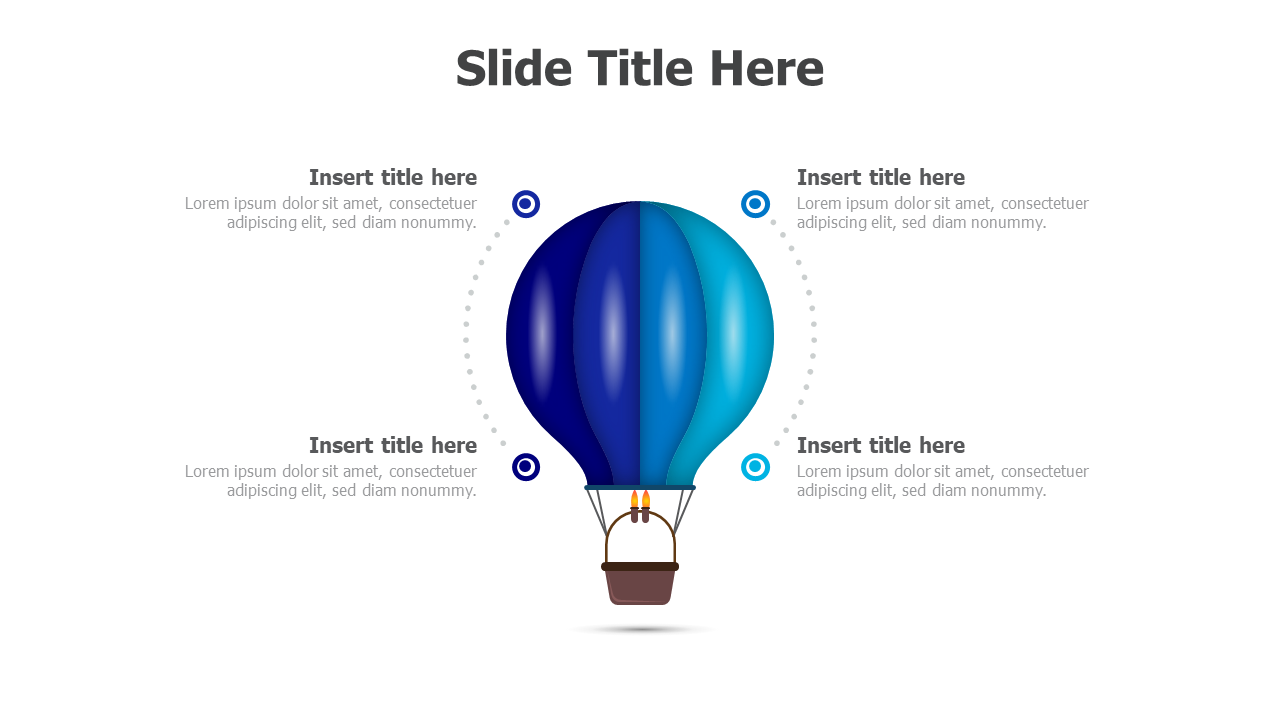 Slide Title Here

Insert title here
Lorem ipsum dolor sit amet, consectetuer adipiscing elit, sed diam nonummy.

Insert title here
Lorem ipsum dolor sit amet, consectetuer adipiscing elit, sed diam nonummy.

Insert title here
Lorem ipsum dolor sit amet, consectetuer adipiscing elit, sed diam nonummy.

Insert title here
Lorem ipsum dolor sit amet, consectetuer adipiscing elit, sed diam nonummy.